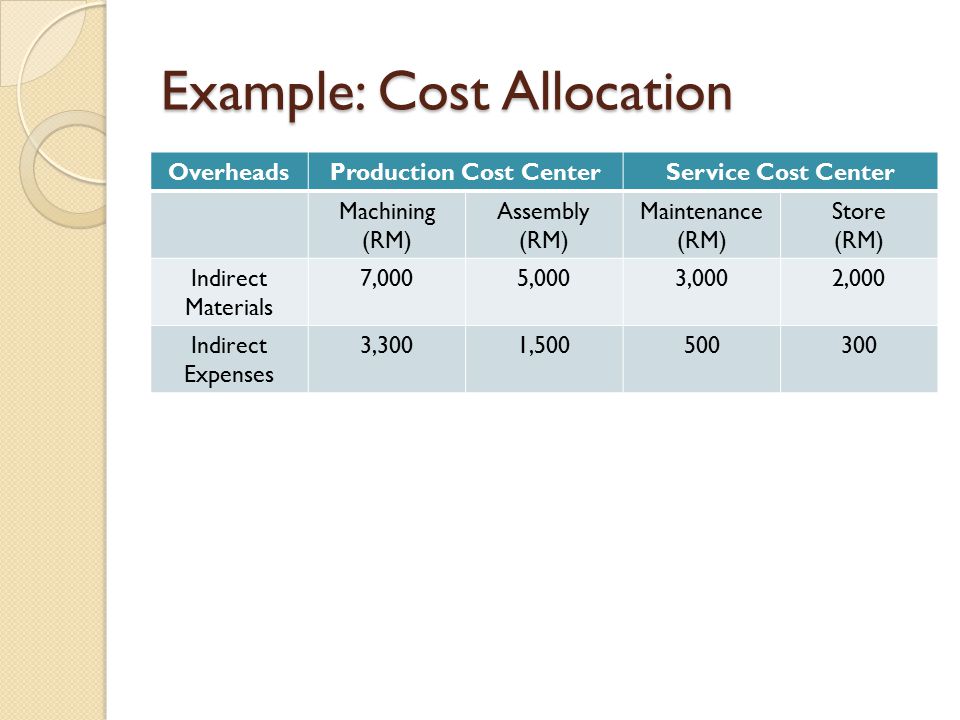 Example: Cost Allocation

| Overheads | Production Cost Center | | Service Cost Center | |
|---|---|---|---|---|
| | Machining (RM) | Assembly (RM) | Maintenance (RM) | Store (RM) |
| Indirect Materials | 7,000 | 5,000 | 3,000 | 2,000 |
| Indirect Expenses | 3,300 | 1,500 | 500 | 300 |